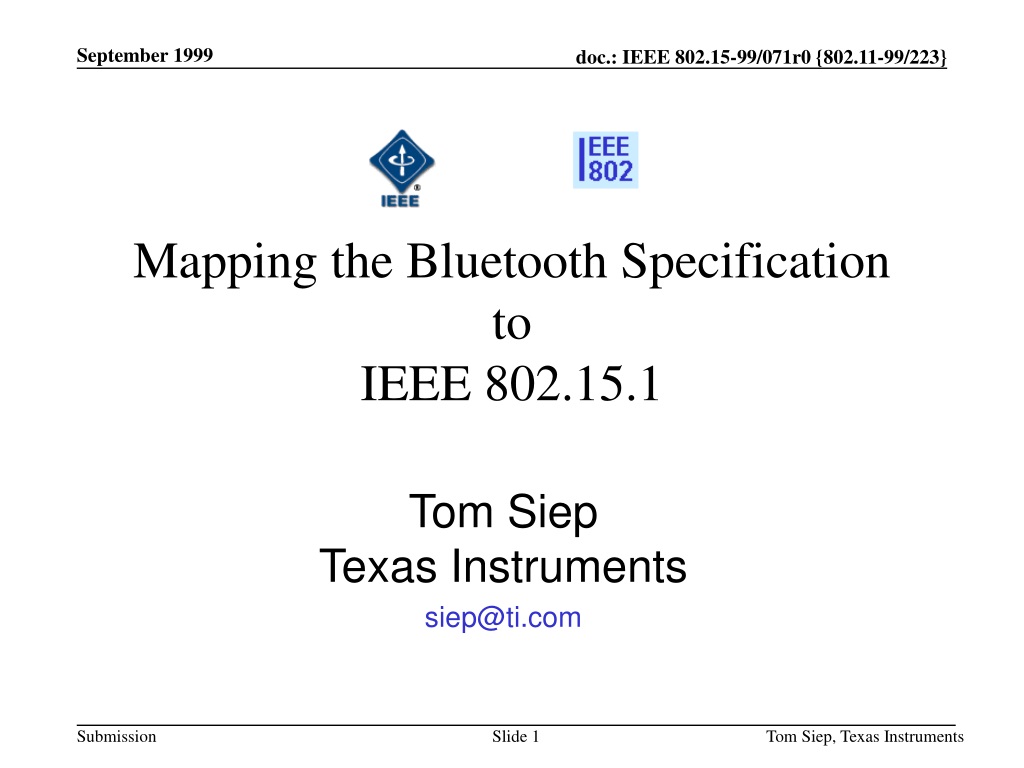 September 1999

doc.: IEEE 802.15-99/071r0 {802.11-99/223}

IEEE

IEEE 802

Mapping the Bluetooth Specification to IEEE 802.15.1

Tom Siep
Texas Instruments
siep@ti.com

Submission

Slide 1

Tom Siep, Texas Instruments